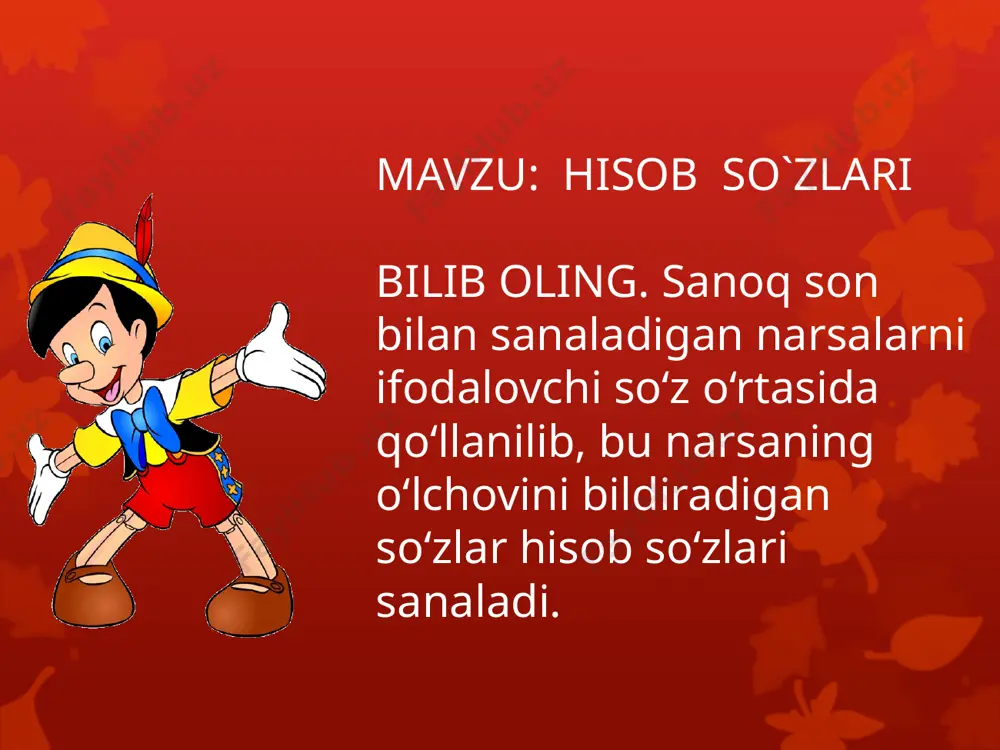 MAVZU: HISOB SO`ZLARI

BILIB OLING. Sanoq son bilan sanaladigan narsalarni ifodalovchi so‘z o‘rtasida qo‘llanilib, bu narsaning o‘lchovini bildiradigan so‘zlar hisob so‘zlari sanaladi.